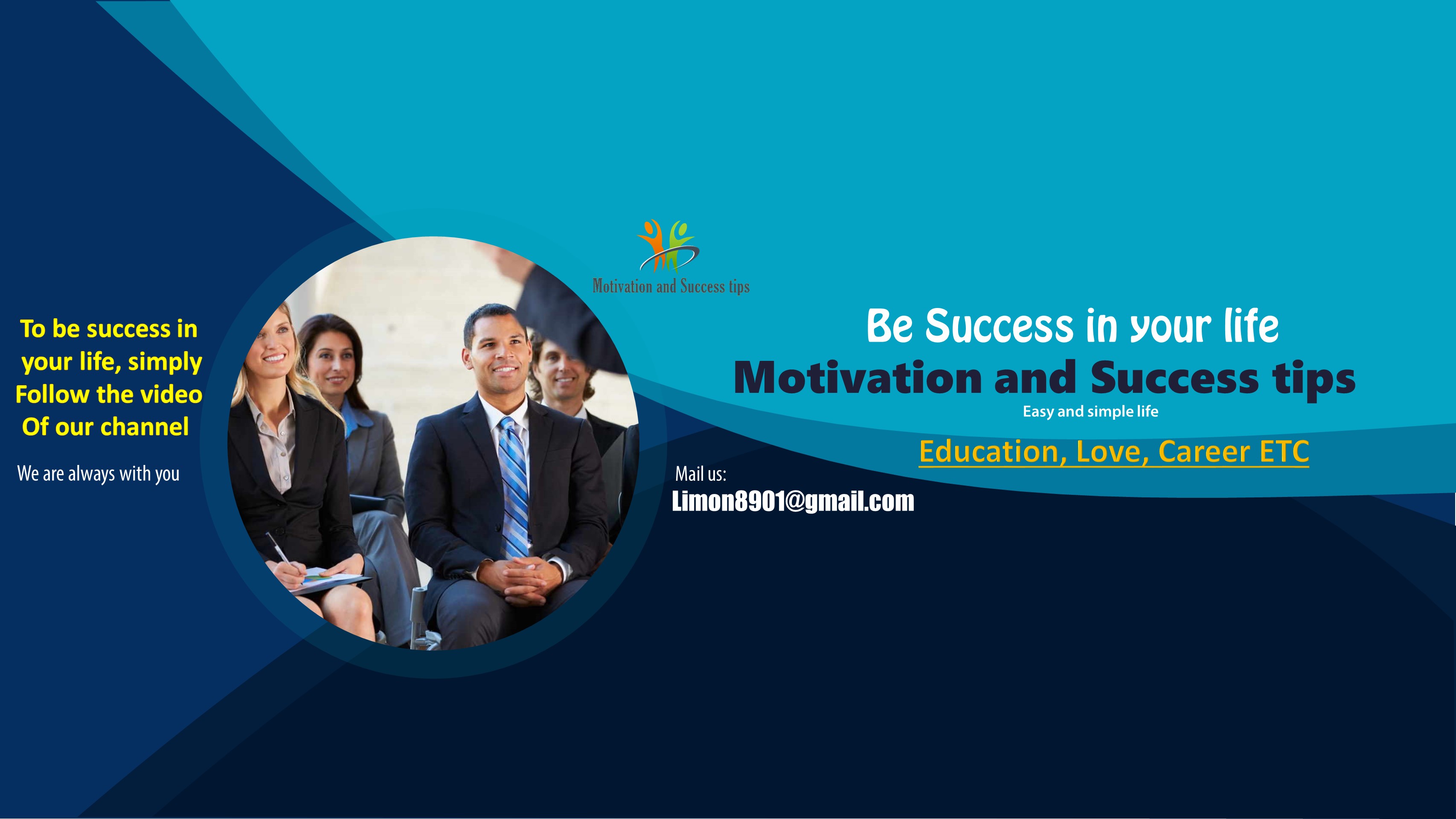 To be success in your life, simply Follow the video Of our channel

We are always with you

Motivation and Success tips

Be Success in your life

Motivation and Success tips

Easy and simple life

Education, Love, Career ETC

Mail us:

Limon8901@gmail.com